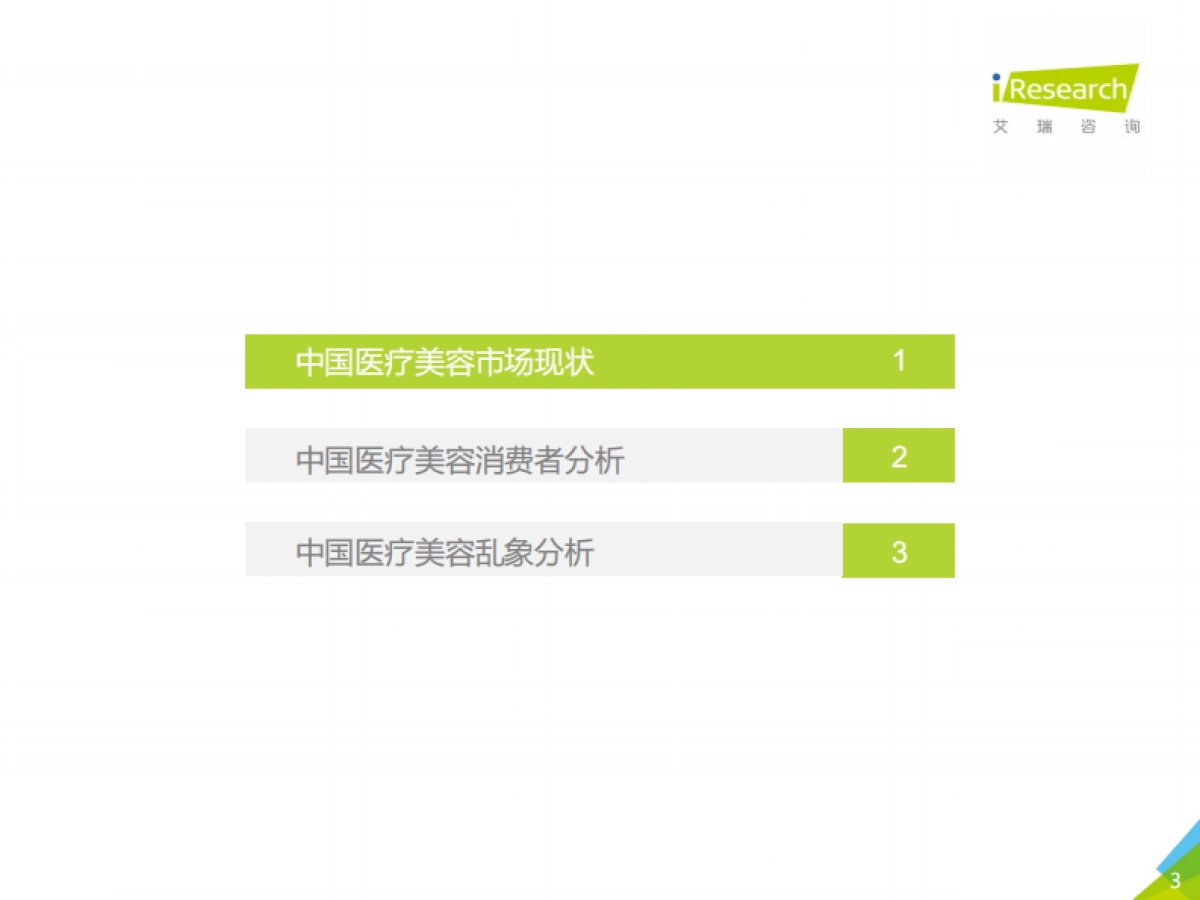 iResearch
艾 瑞 咨 询

中国医疗美容市场现状 1

中国医疗美容消费者分析 2

中国医疗美容乱象分析 3

3